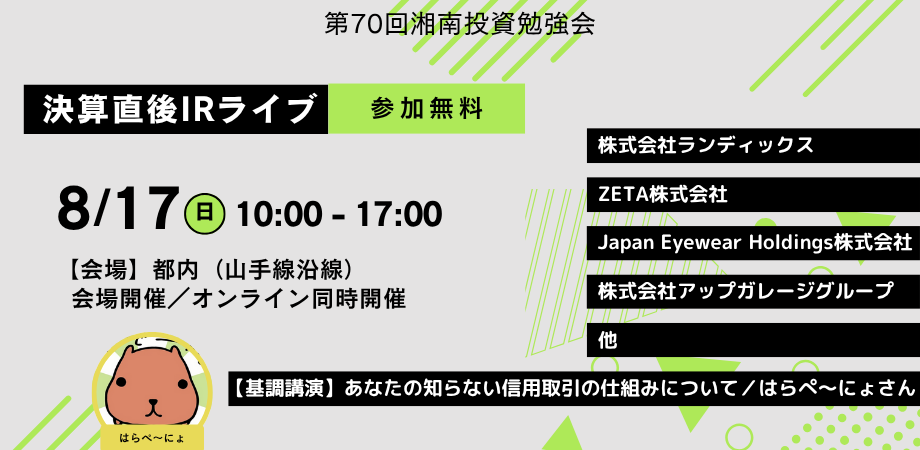 第70回湘南投資勉強会

決算直後IRライブ

参加無料

8/17 日 10:00 - 17:00

【会場】都内（山手線沿線）
会場開催／オンライン同時開催

株式会社ランディックス

ZETA株式会社

Japan Eyewear Holdings株式会社

株式会社アップガレージグループ

他

【基調講演】あなたの知らない信用取引の仕組みについて／はらぺ〜にょさん

はらぺ〜にょ